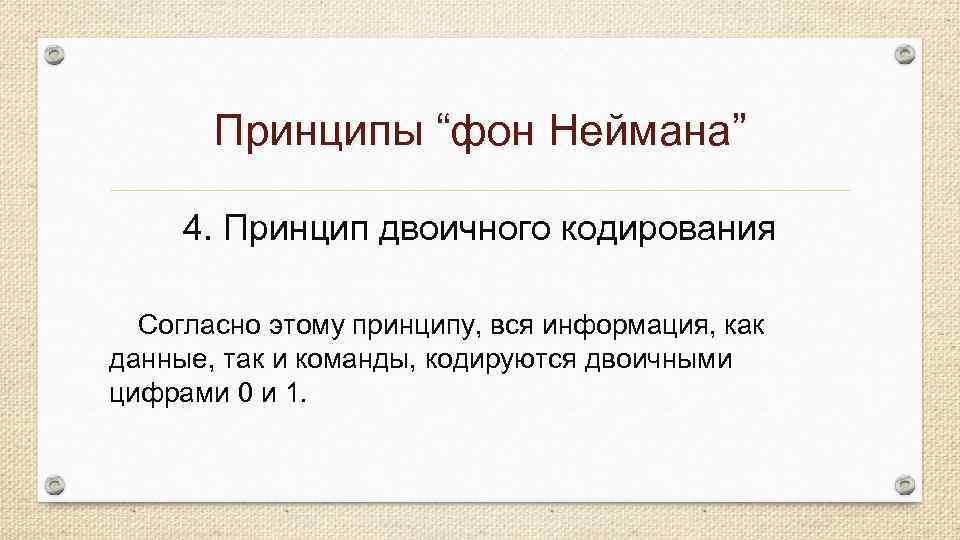 Принципы “фон Неймана”

4. Принцип двоичного кодирования

Согласно этому принципу, вся информация, как данные, так и команды, кодируются двоичными цифрами 0 и 1.